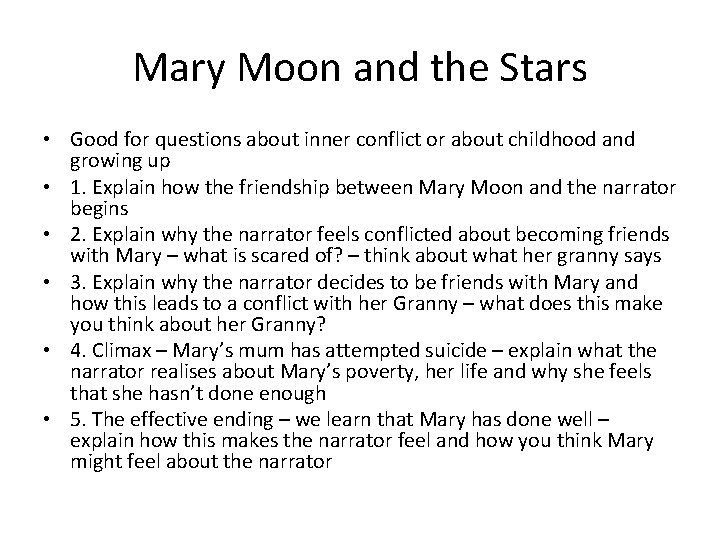 Mary Moon and the Stars

• Good for questions about inner conflict or about childhood and growing up
• 1. Explain how the friendship between Mary Moon and the narrator begins
• 2. Explain why the narrator feels conflicted about becoming friends with Mary – what is scared of? – think about what her granny says
• 3. Explain why the narrator decides to be friends with Mary and how this leads to a conflict with her Granny – what does this make you think about her Granny?
• 4. Climax – Mary's mum has attempted suicide – explain what the narrator realises about Mary's poverty, her life and why she feels that she hasn't done enough
• 5. The effective ending – we learn that Mary has done well – explain how this makes the narrator feel and how you think Mary might feel about the narrator